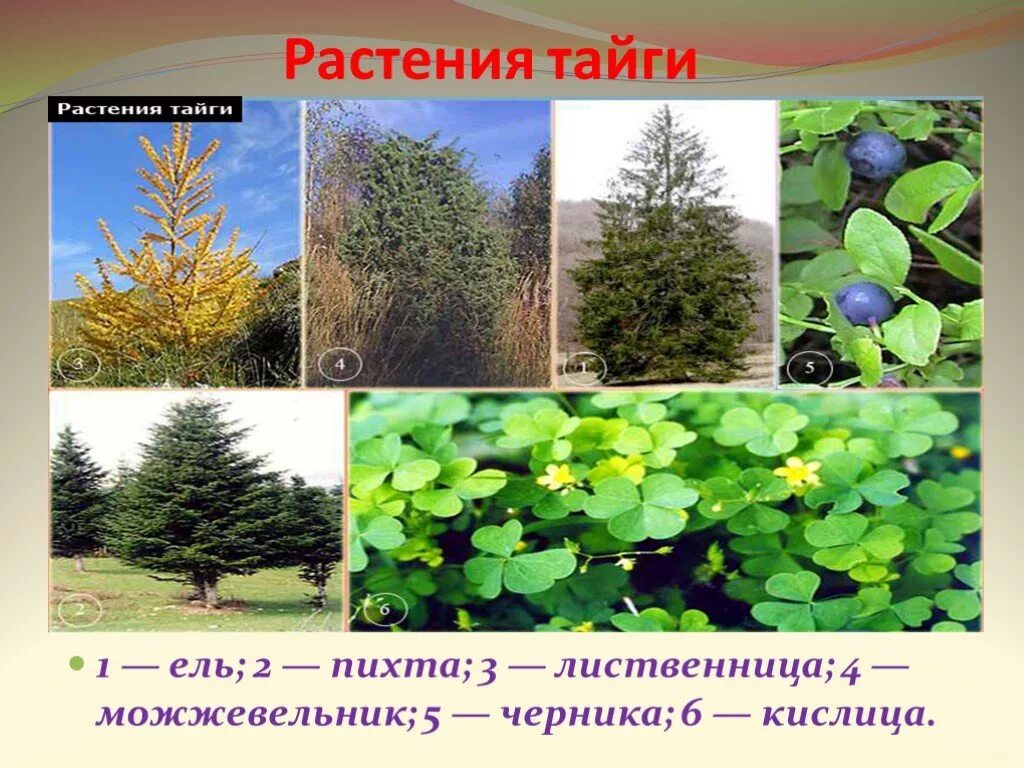 Растения тайги

Растения тайги

3

4

1

5

2

6

1 — ель; 2 — пихта; 3 — лиственница; 4 — можжевельник; 5 — черника; 6 — кислица.